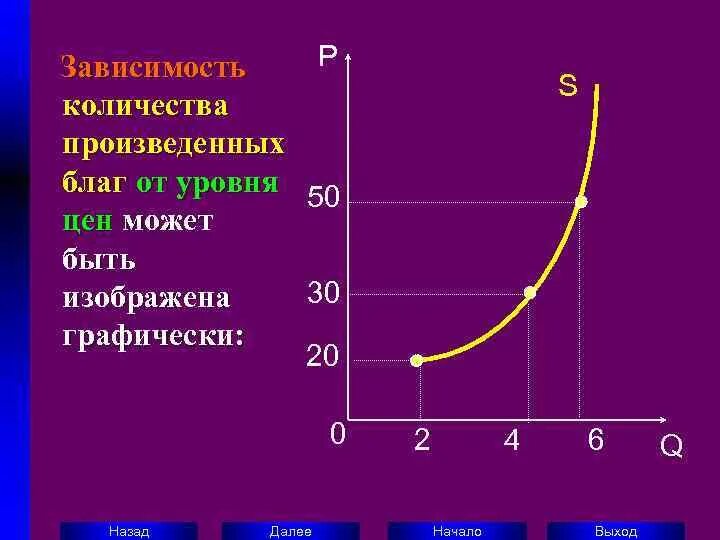 Зависимость количества произведенных благ от уровня цен может быть изображена графически:

P

S

50

30

20

0

2

4

6

Q

Назад

Далее

Начало

Выход